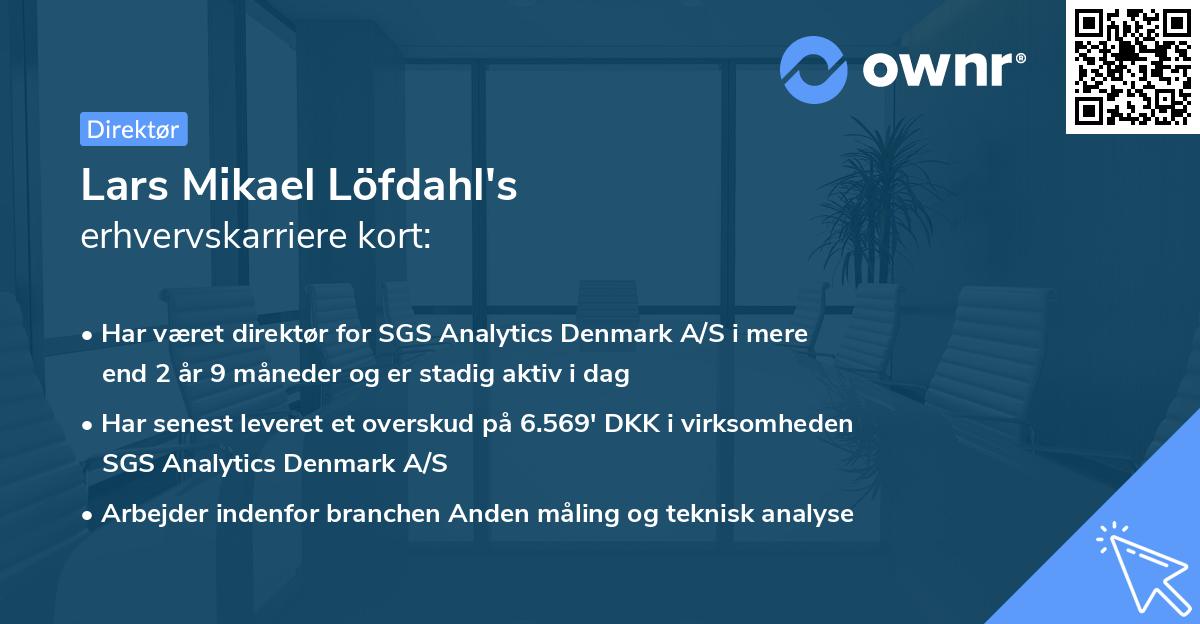 ownr®

Direktør

Lars Mikael Löfdahl's erhvervskarriere kort:

• Har været direktør for SGS Analytics Denmark A/S i mere end 2 år 9 måneder og er stadig aktiv i dag

• Har senest leveret et overskud på 6.569' DKK i virksomheden SGS Analytics Denmark A/S

• Arbejder indenfor branchen Anden måling og teknisk analyse